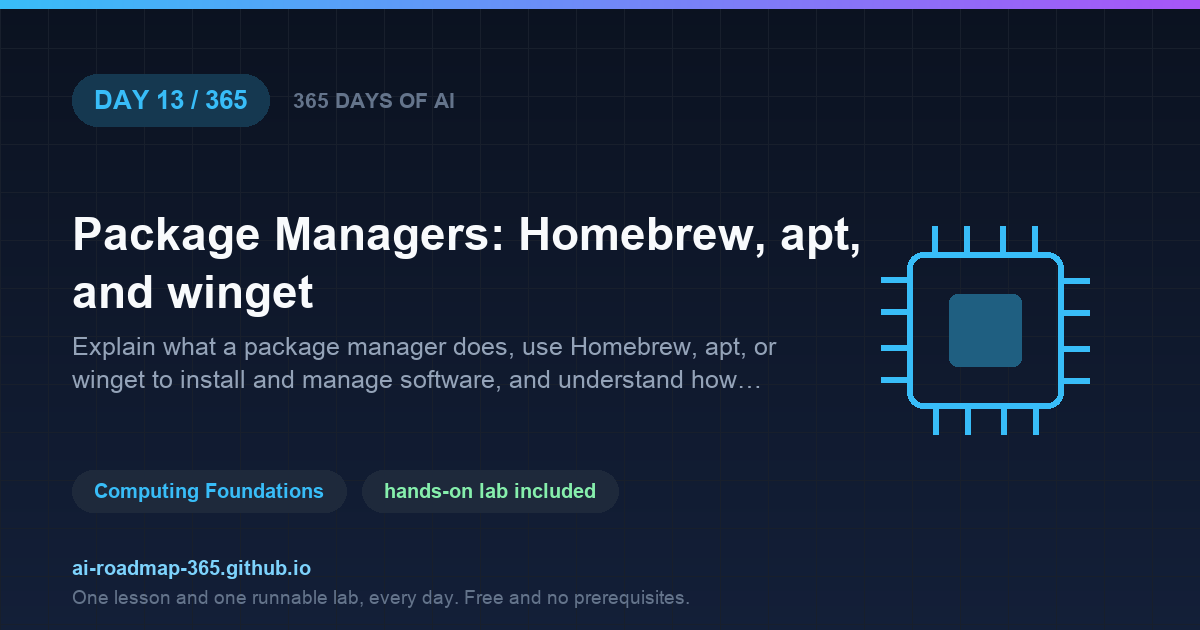 DAY 13 / 365

365 DAYS OF AI

Package Managers: Homebrew, apt, and winget

Explain what a package manager does, use Homebrew, apt, or winget to install and manage software, and understand how…

Computing Foundations

hands-on lab included

ai-roadmap-365.github.io

One lesson and one runnable lab, every day. Free and no prerequisites.